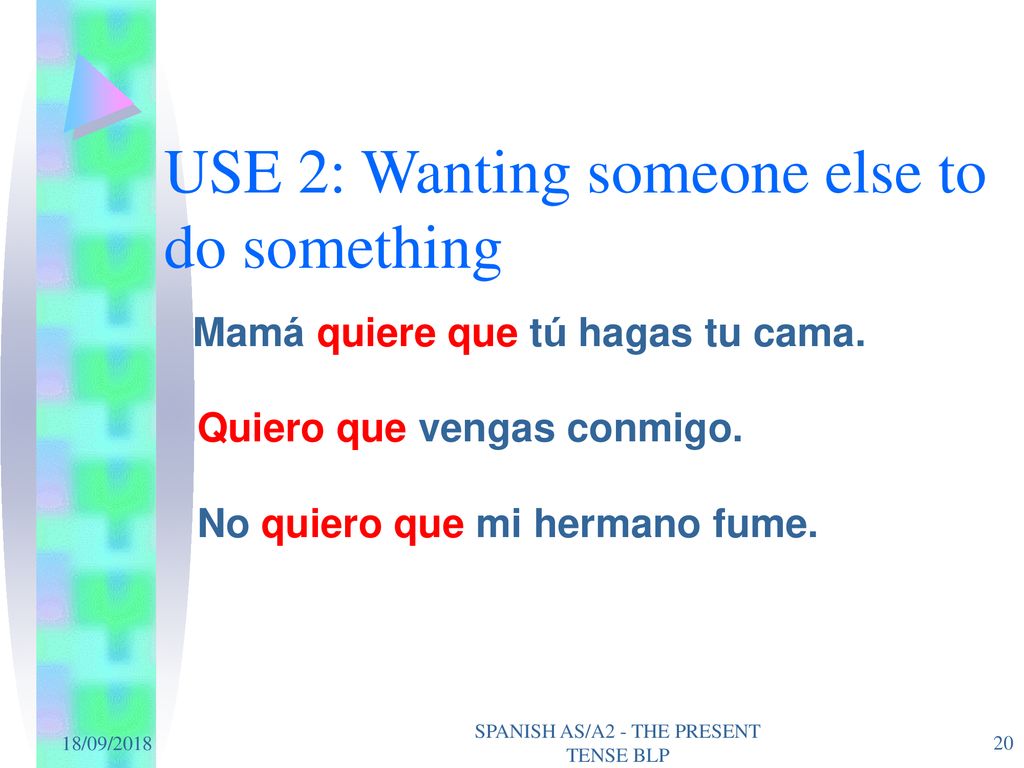 USE 2: Wanting someone else to do something

Mamá quiere que tú hagas tu cama.

Quiero que vengas conmigo.

No quiero que mi hermano fume.

18/09/2018

SPANISH AS/A2 - THE PRESENT TENSE BLP

20